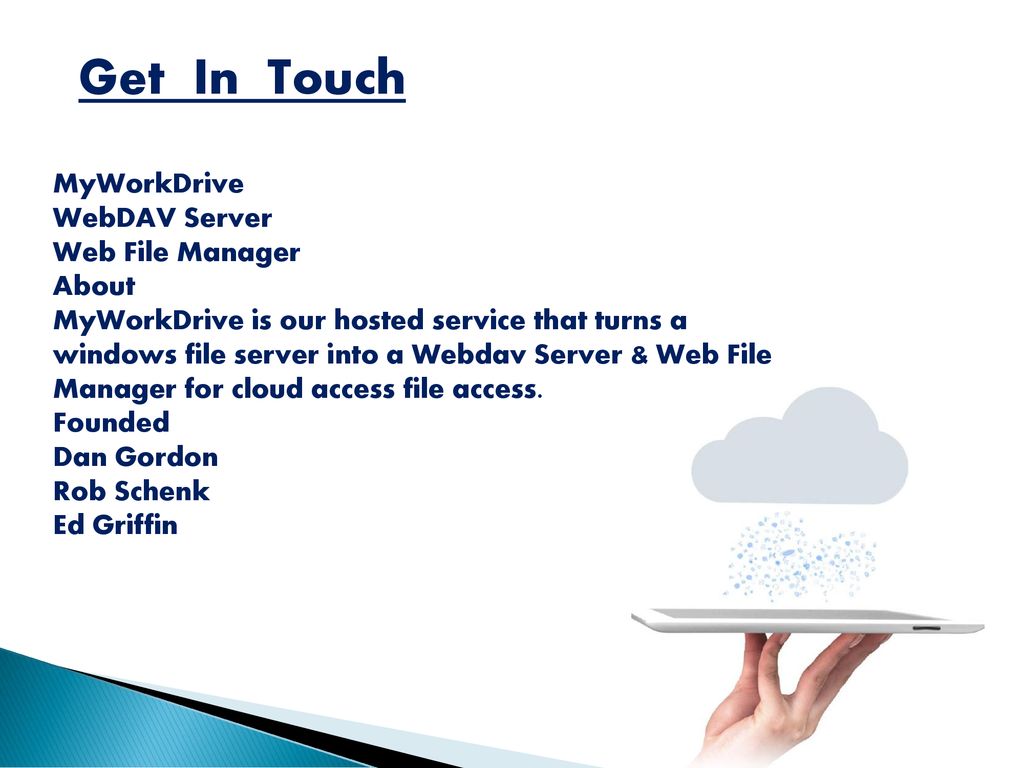 Get In Touch

MyWorkDrive
WebDAV Server
Web File Manager
About
MyWorkDrive is our hosted service that turns a windows file server into a Webdav Server & Web File Manager for cloud access file access.
Founded
Dan Gordon
Rob Schenk
Ed Griffin